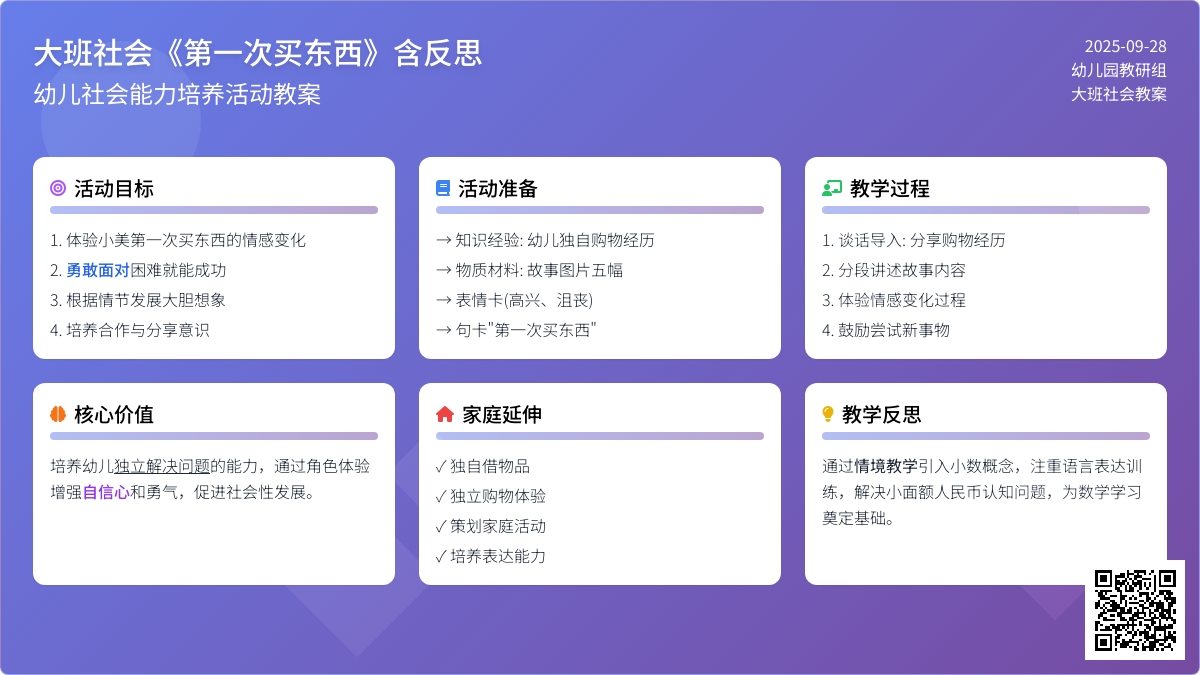 大班社会《第一次买东西》含反思
幼儿社会能力培养活动教案

2025-09-28
幼儿园教研组
大班社会教案

活动目标

1. 体验小美第一次买东西的情感变化
2. 勇敢面对困难就能成功
3. 根据情节发展大胆想象
4. 培养合作与分享意识

活动准备

→ 知识经验: 幼儿独自购物经历
→ 物质材料: 故事图片五幅
→ 表情卡(高兴、沮丧)
→ 句卡"第一次买东西"

教学过程

1. 谈话导入: 分享购物经历
2. 分段讲述故事内容
3. 体验情感变化过程
4. 鼓励尝试新事物

核心价值

培养幼儿独立解决问题的能力，通过角色体验增强自信心和勇气，促进社会性发展。

家庭延伸

✓ 独自借物品
✓ 独立购物体验
✓ 策划家庭活动
✓ 培养表达能力

教学反思

通过情境教学引入小数概念，注重语言表达训练，解决小面额人民币认知问题，为数学学习奠定基础。